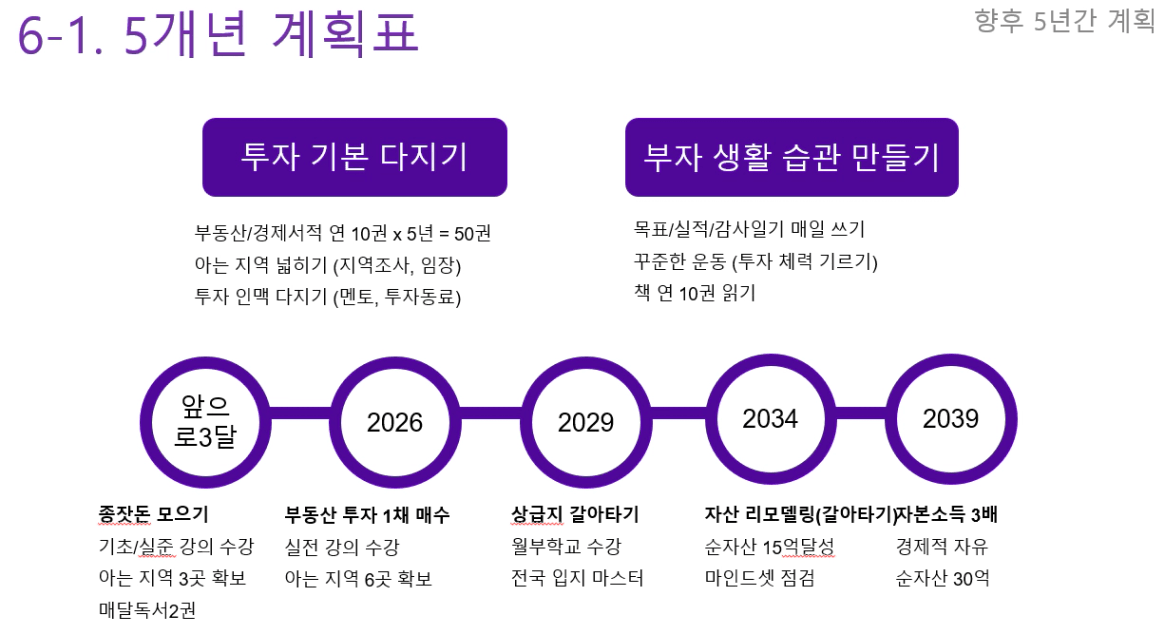 6-1. 5개년 계획표

향후 5년간 계획

투자 기본 다지기

부동산/경제서적 연 10권 x 5년 = 50권
아는 지역 넓히기 (지역조사, 임장)
투자 인맥 다지기 (멘토, 투자동료)

부자 생활 습관 만들기

목표/실적/감사일기 매일 쓰기
꾸준한 운동 (투자 체력 기르기)
책 연 10권 읽기

앞으로3달

2026

2029

2034

2039

종잣돈 모으기
기초/실준 강의 수강
아는 지역 3곳 확보
매달독서2권

부동산 투자 1채 매수
실전 강의 수강
아는 지역 6곳 확보

상급지 갈아타기
월부학교 수강
전국 입지 마스터

자산 리모델링(갈아타기)
순자산 15억달성
마인드셋 점검

자본소득 3배
경제적 자유
순자산 30억